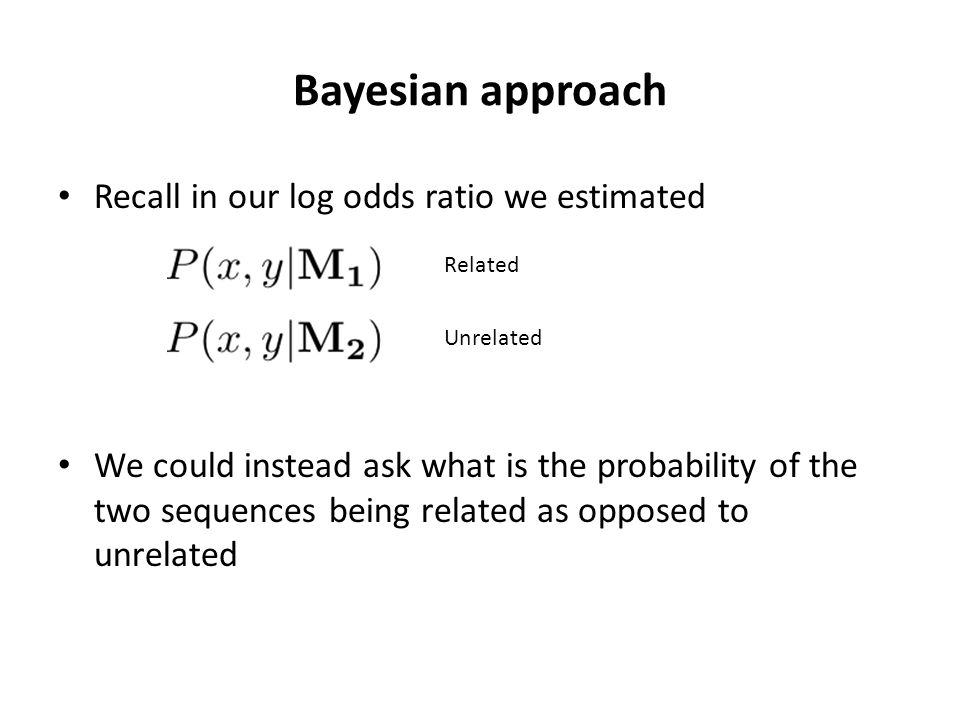 Bayesian approach

• Recall in our log odds ratio we estimated

$P(x, y|\mathbf{M_1})$ Related

$P(x, y|\mathbf{M_2})$ Unrelated

• We could instead ask what is the probability of the two sequences being related as opposed to unrelated